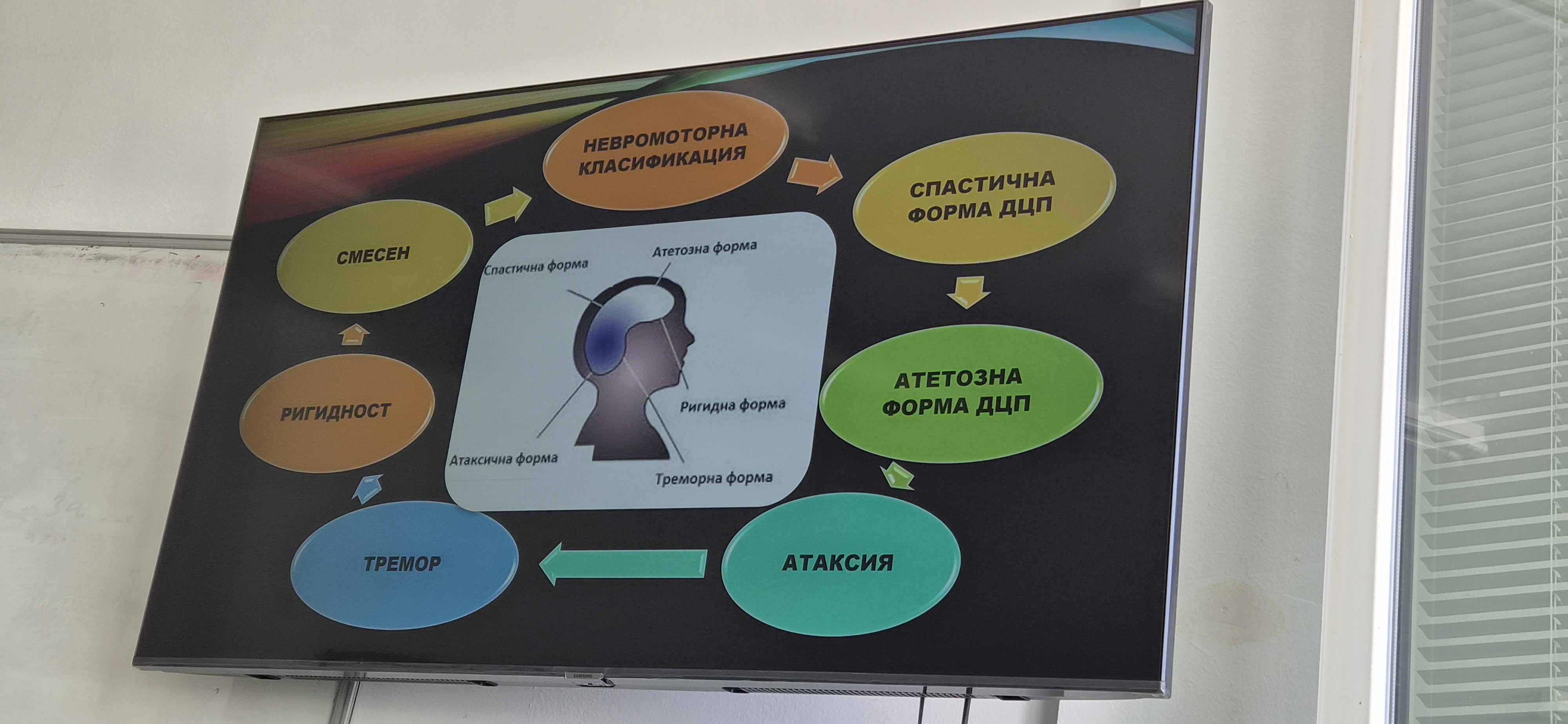 НЕВРОМОТОРНА КЛАСИФИКАЦИЯ

СПАСТИЧНА ФОРМА ДЦП

АТЕТОЗНА ФОРМА ДЦП

АТАКСИЯ

ТРЕМОР

РИГИДНОСТ

СМЕСЕН

Спастична форма

Атетозна форма

Ригидна форма

Атаксична форма

Треморна форма